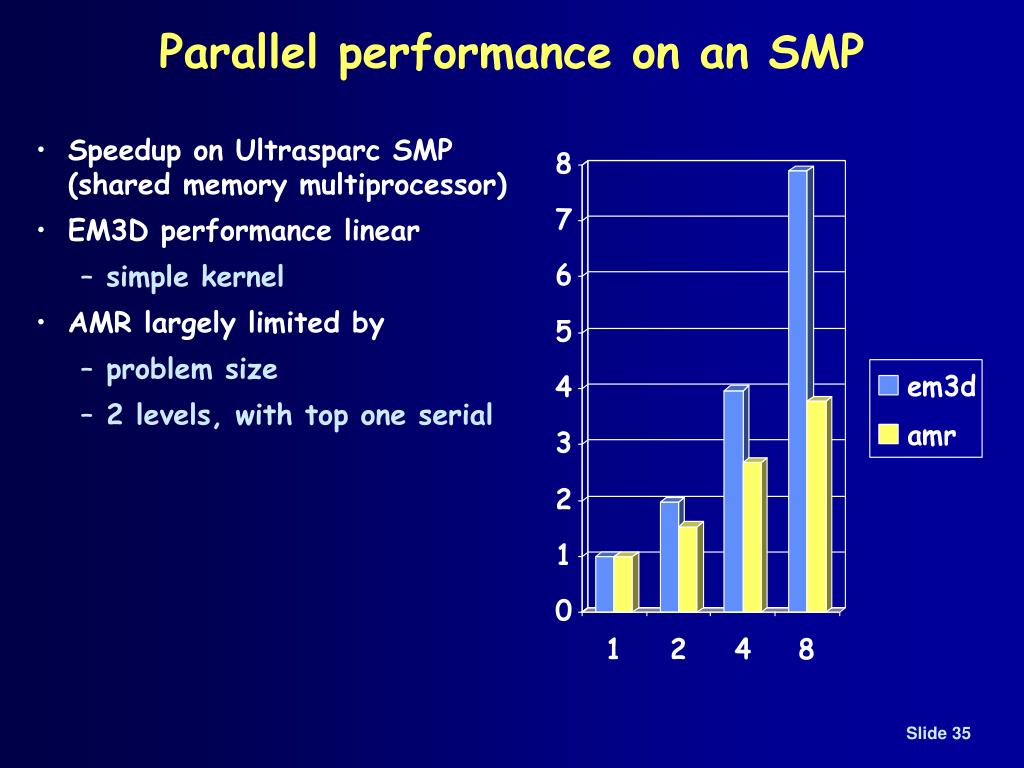 Parallel performance on an SMP

• Speedup on Ultrasparc SMP (shared memory multiprocessor)
• EM3D performance linear
– simple kernel
• AMR largely limited by
– problem size
– 2 levels, with top one serial

8
7
6
5
4
3
2
1
0
1 2 4 8
em3d
amr

Slide 35